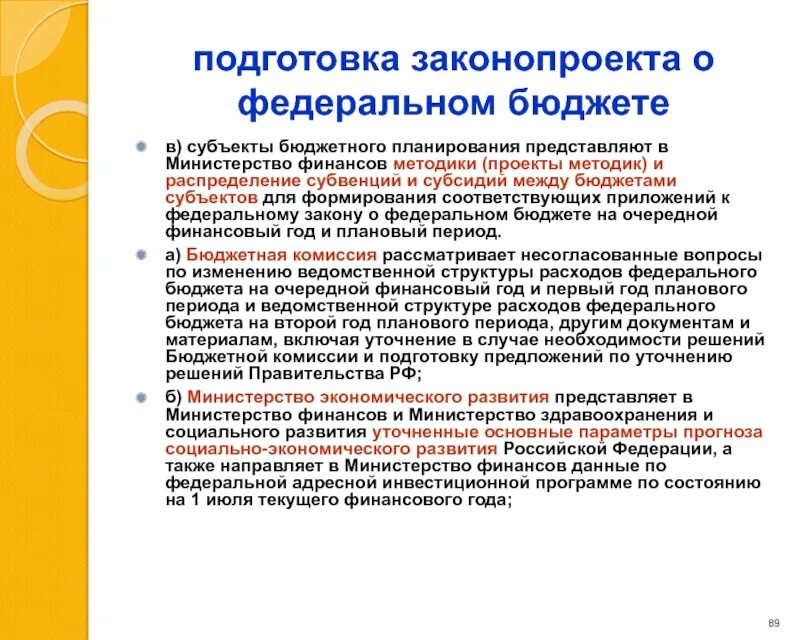 подготовка законопроекта о федеральном бюджете

в) субъекты бюджетного планирования представляют в Министерство финансов методики (проекты методик) и распределение субвенций и субсидий между бюджетами субъектов для формирования соответствующих приложений к федеральному закону о федеральном бюджете на очередной финансовый год и плановый период.

а) Бюджетная комиссия рассматривает несогласованные вопросы по изменению ведомственной структуры расходов федерального бюджета на очередной финансовый год и первый год планового периода и ведомственной структуре расходов федерального бюджета на второй год планового периода, другим документам и материалам, включая уточнение в случае необходимости решений Бюджетной комиссии и подготовку предложений по уточнению решений Правительства РФ;

б) Министерство экономического развития представляет в Министерство финансов и Министерство здравоохранения и социального развития уточненные основные параметры прогноза социально-экономического развития Российской Федерации, а также направляет в Министерство финансов данные по федеральной адресной инвестиционной программе по состоянию на 1 июля текущего финансового года;

89